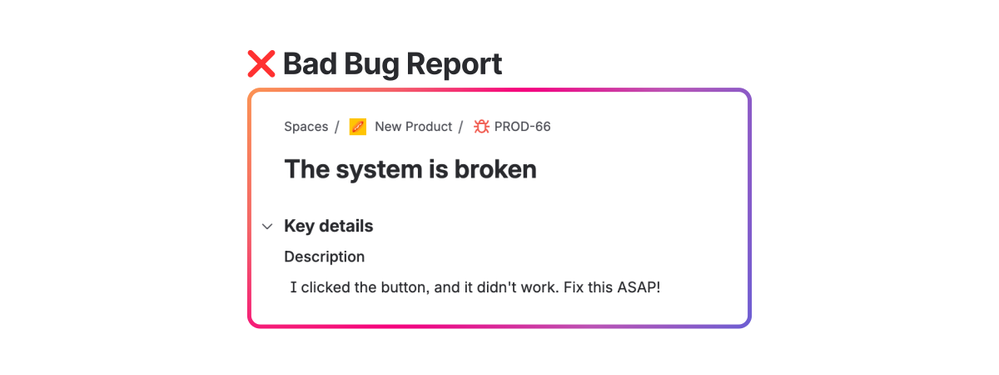 ❌ Bad Bug Report

Spaces / New Product / PROD-66

The system is broken

Key details

Description

I clicked the button, and it didn't work. Fix this ASAP!